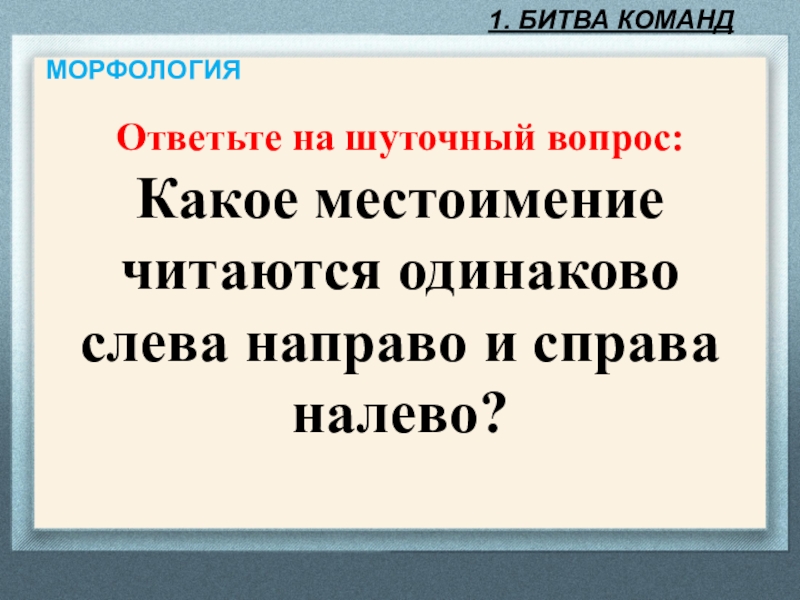 1. БИТВА КОМАНД

МОРФОЛОГИЯ

Ответьте на шуточный вопрос:

Какое местоимение читаются одинаково слева направо и справа налево?